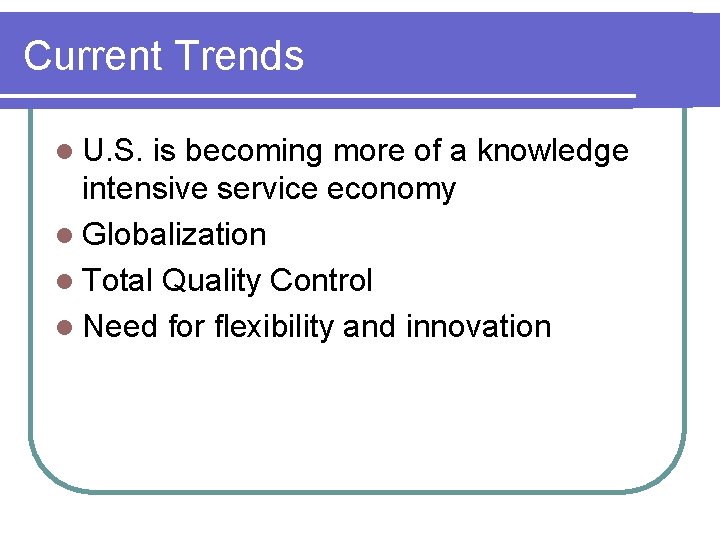 Current Trends

- U.S. is becoming more of a knowledge intensive service economy
- Globalization
- Total Quality Control
- Need for flexibility and innovation